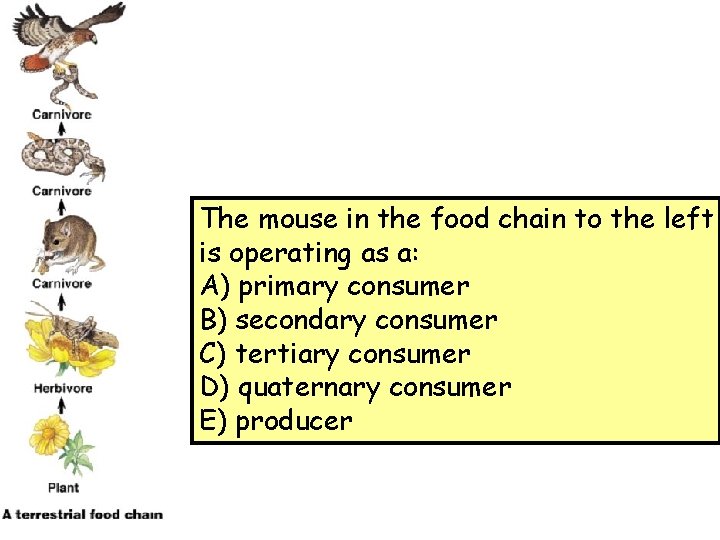 Carnivore
Carnivore
Carnivore
Herbivore
Plant
A terrestrial food chain

The mouse in the food chain to the left is operating as a:
A) primary consumer
B) secondary consumer
C) tertiary consumer
D) quaternary consumer
E) producer